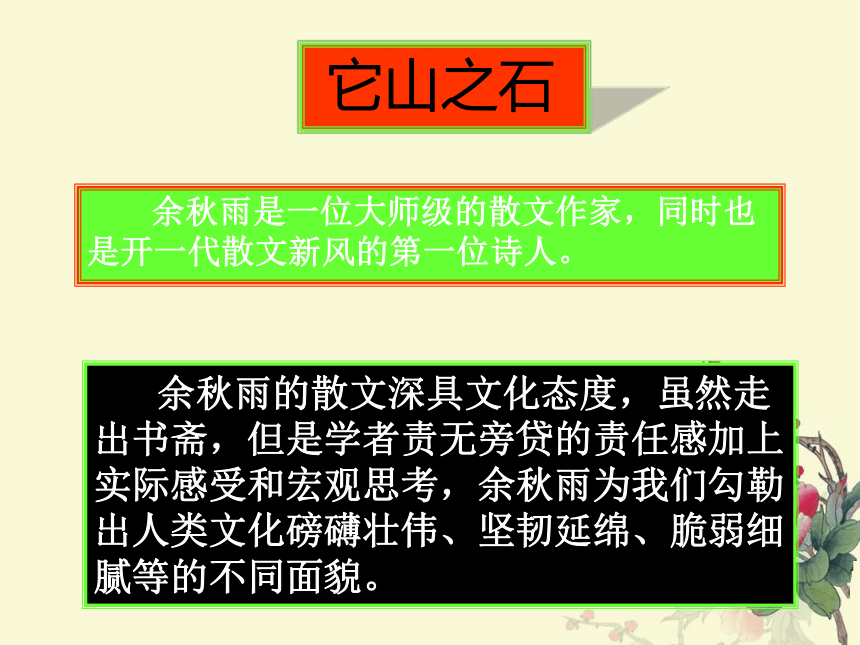 它山之石

余秋雨是一位大师级的散文作家，同时也是开一代散文新风的第一位诗人。

余秋雨的散文深具文化态度，虽然走出书斋，但是学者责无旁贷的责任感加上实际感受和宏观思考，余秋雨为我们勾勒出人类文化磅礴壮伟、坚韧延绵、脆弱细腻等的不同面貌。